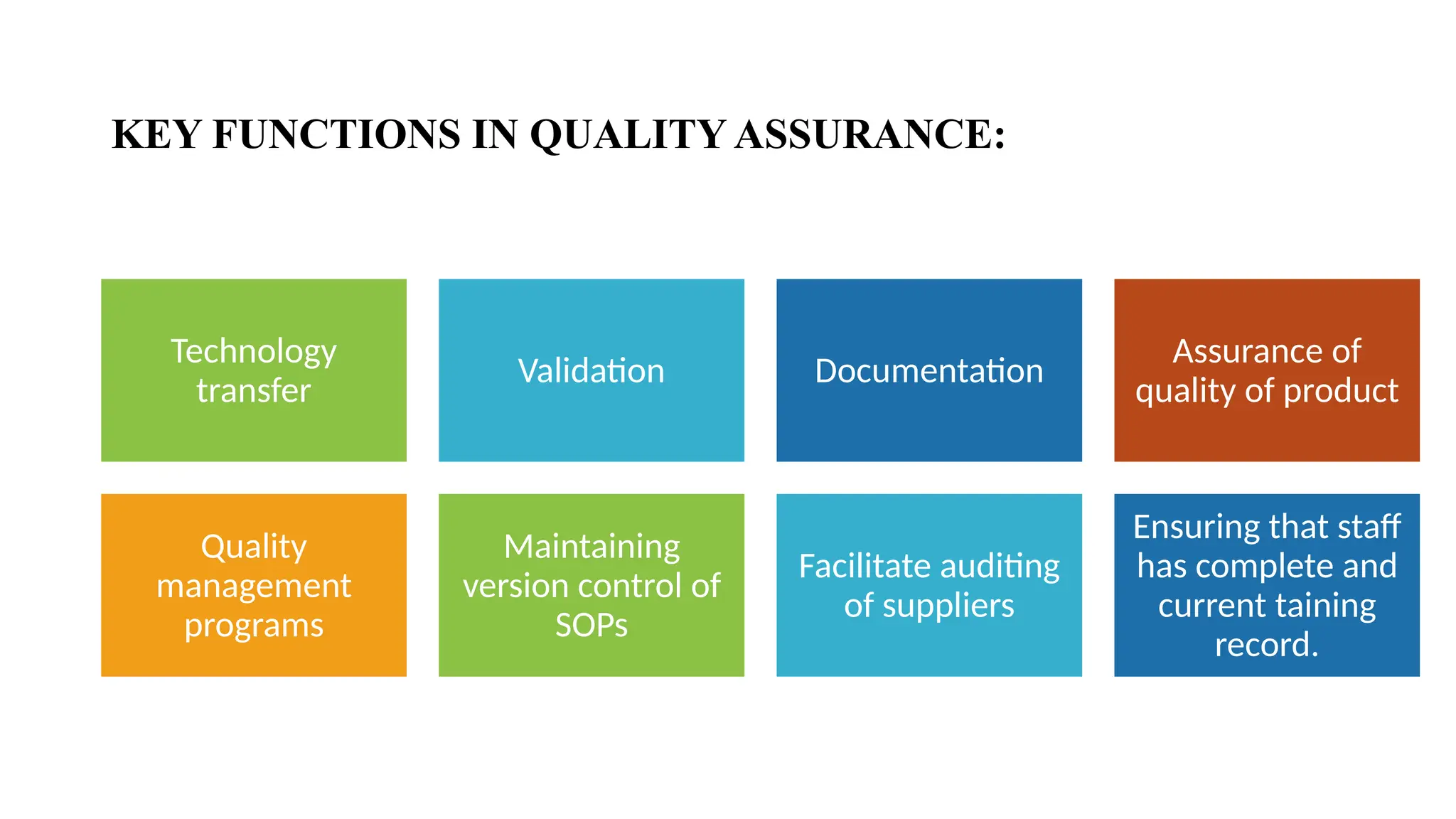 KEY FUNCTIONS IN QUALITY ASSURANCE:

Technology transfer

Validation

Documentation

Assurance of quality of product

Quality management programs

Maintaining version control of SOPs

Facilitate auditing of suppliers

Ensuring that staff has complete and current taining record.